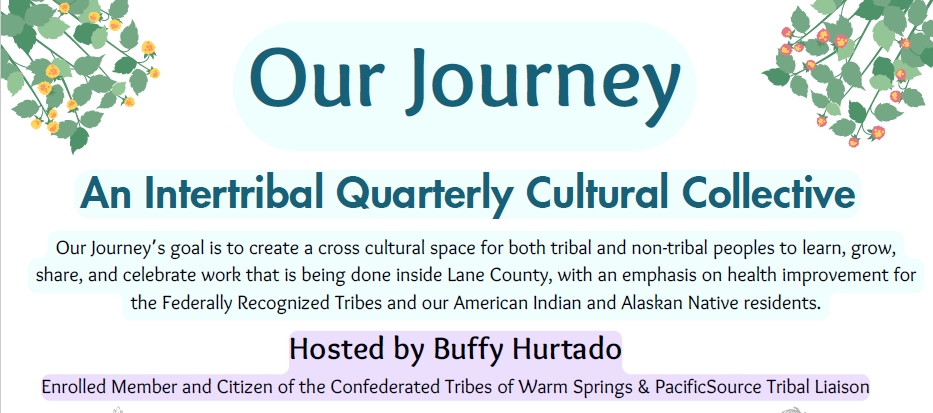 Our Journey

An Intertribal Quarterly Cultural Collective

Our Journey's goal is to create a cross cultural space for both tribal and non-tribal peoples to learn, grow, share, and celebrate work that is being done inside Lane County, with an emphasis on health improvement for the Federally Recognized Tribes and our American Indian and Alaskan Native residents.

Hosted by Buffy Hurtado

Enrolled Member and Citizen of the Confederated Tribes of Warm Springs & PacificSource Tribal Liaison